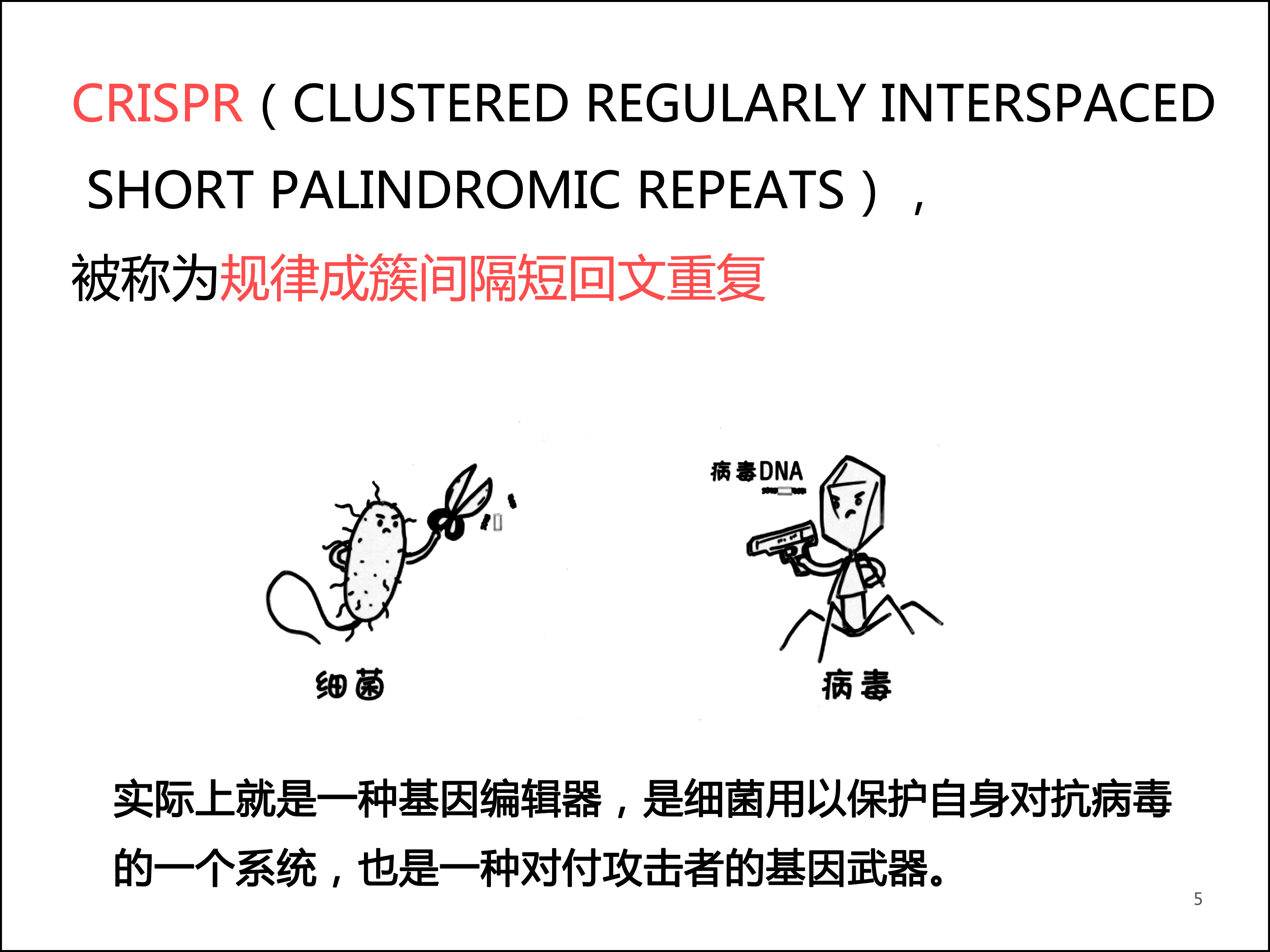 CRISPR（CLUSTERED REGULARLY INTERSPACED SHORT PALINDROMIC REPEATS），

被称为规律成簇间隔短回文重复

病毒DNA

细菌

病毒

实际上就是一种基因编辑器，是细菌用以保护自身对抗病毒的一个系统，也是一种对付攻击者的基因武器。

5